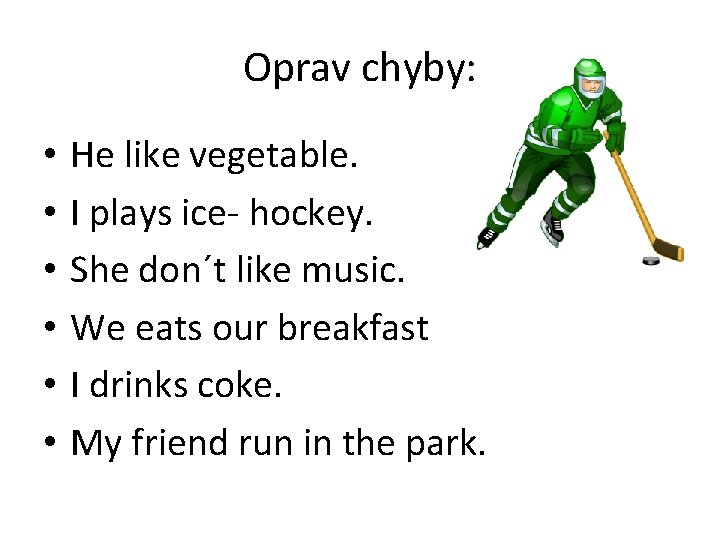 Oprav chyby:

• He like vegetable.
• I plays ice- hockey.
• She don´t like music.
• We eats our breakfast
• I drinks coke.
• My friend run in the park.